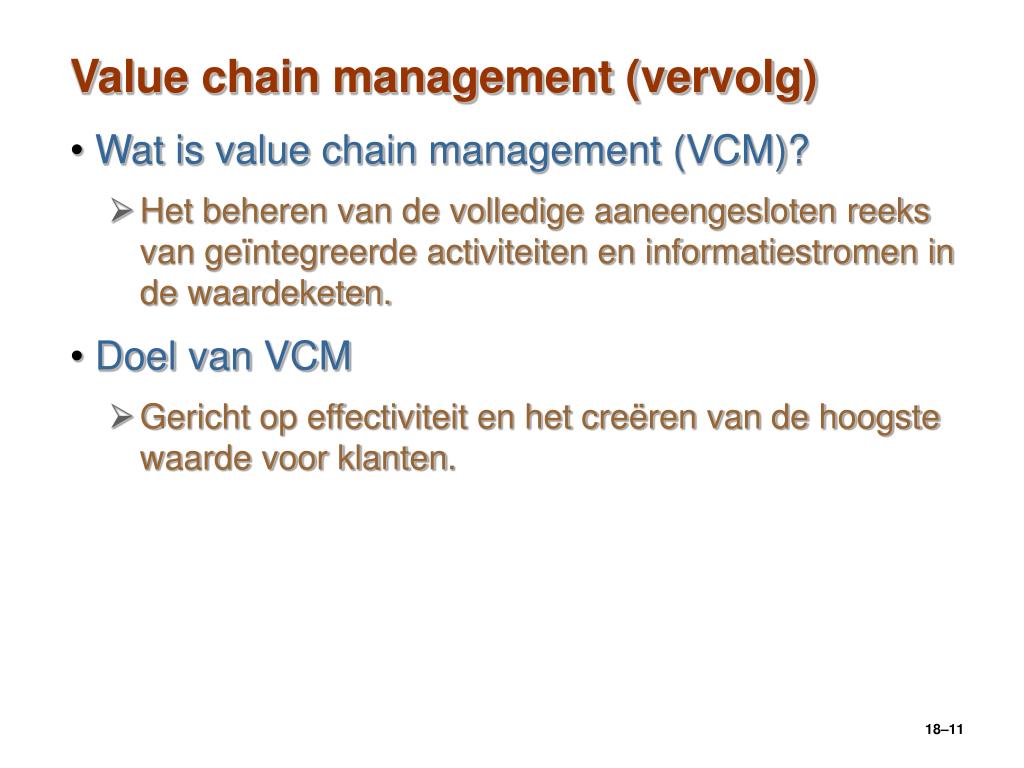 Value chain management (vervolg)

• Wat is value chain management (VCM)?

➢ Het beheren van de volledige aaneengesloten reeks van geïntegreerde activiteiten en informatiestromen in de waardeketen.

• Doel van VCM

➢ Gericht op effectiviteit en het creëren van de hoogste waarde voor klanten.

18–11